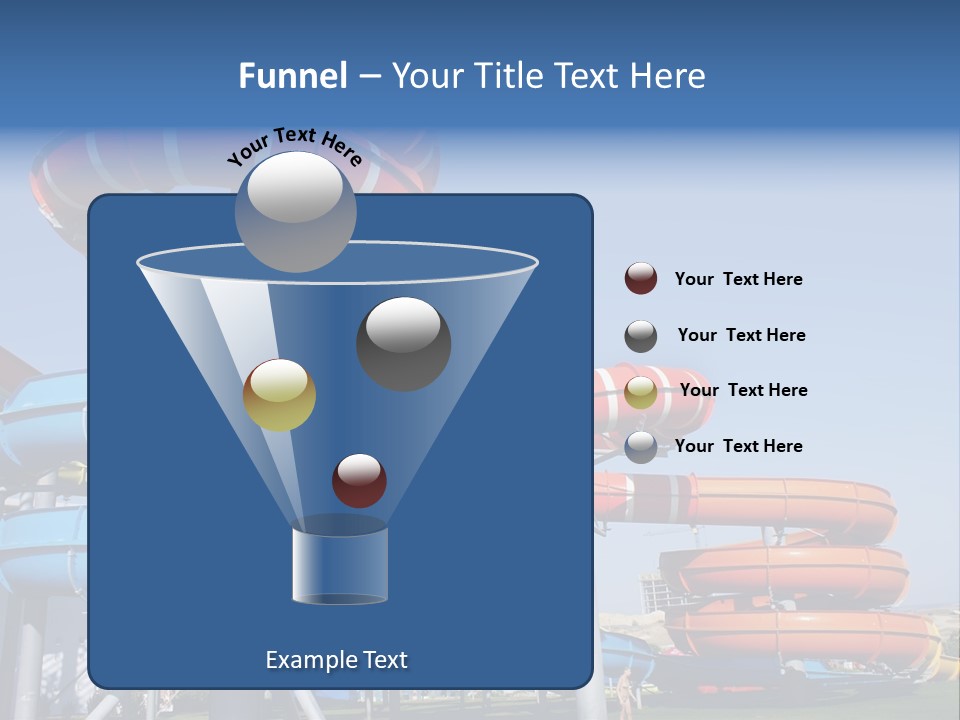 Funnel – Your Title Text Here

Your Text Here

Your Text Here

Your Text Here

Your Text Here

Your Text Here

Example Text